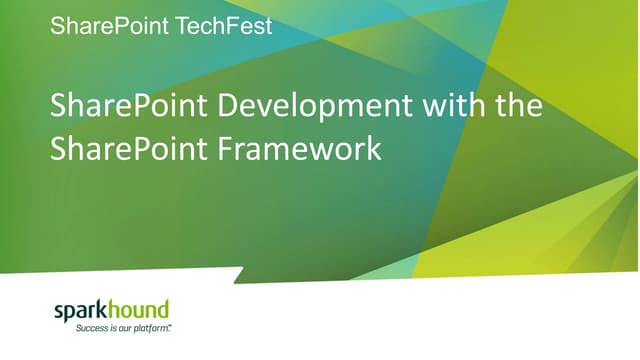 SharePoint TechFest

SharePoint Development with the SharePoint Framework

sparkhound
Success is our platform.™